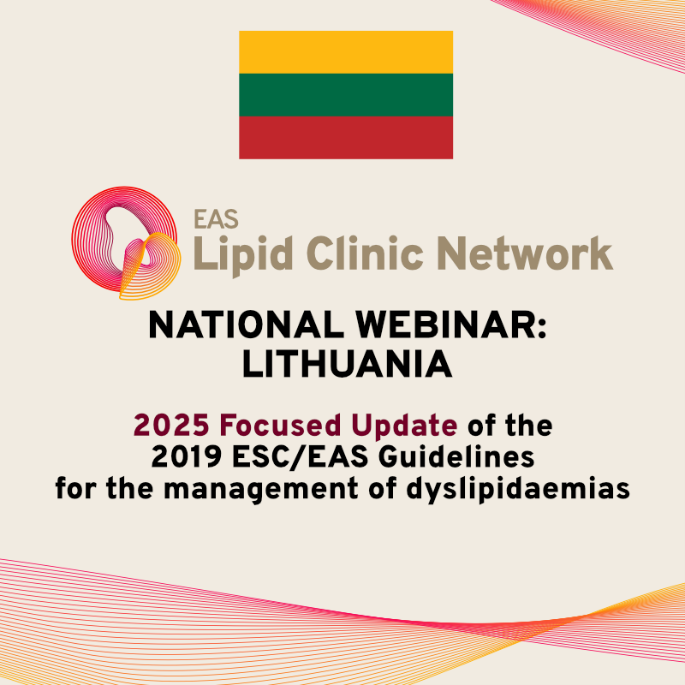 EAS
Lipid Clinic Network

NATIONAL WEBINAR:
LITHUANIA

2025 Focused Update of the 2019 ESC/EAS Guidelines for the management of dyslipidaemias